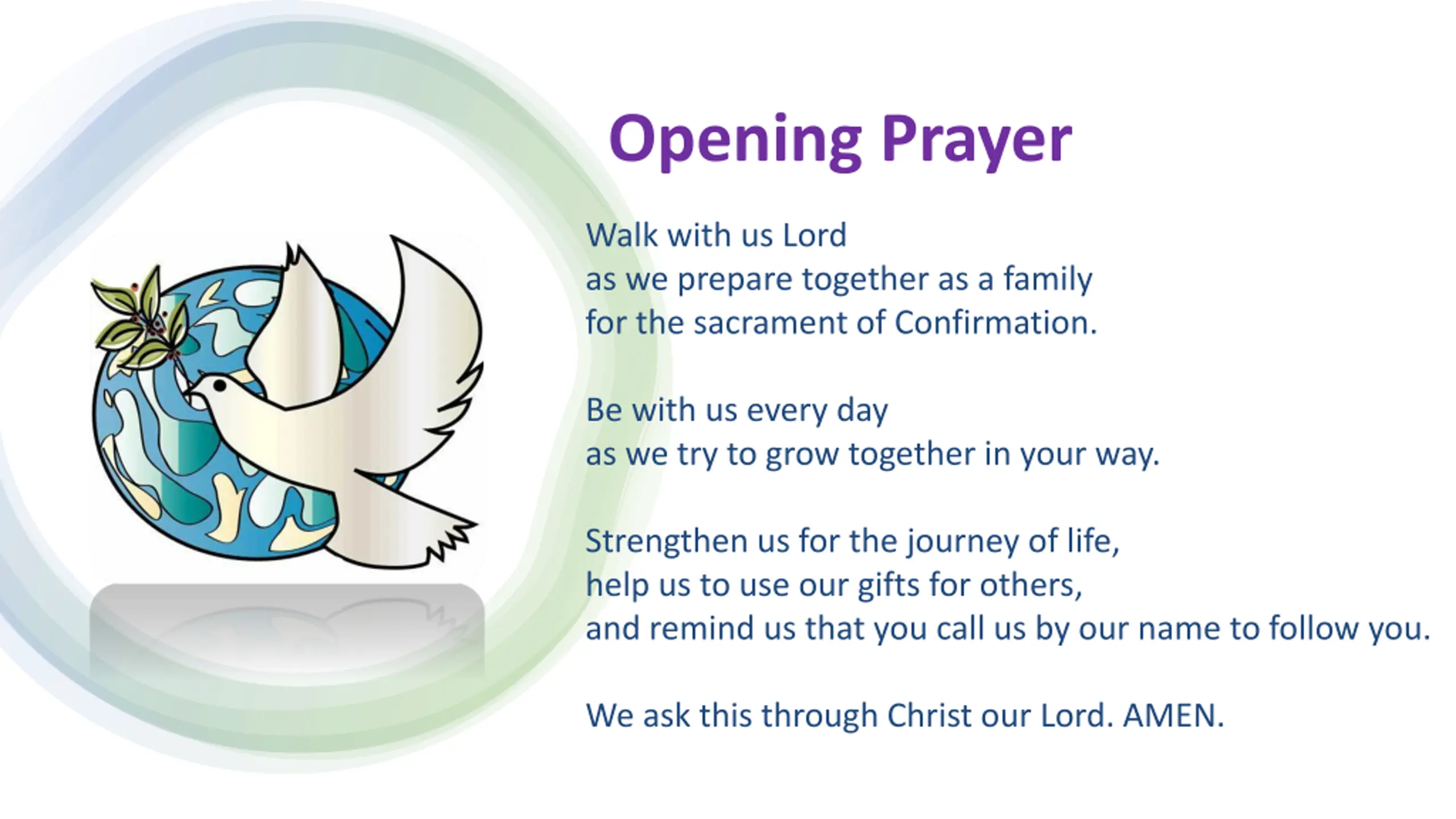 Opening Prayer

Walk with us Lord
as we prepare together as a family
for the sacrament of Confirmation.

Be with us every day
as we try to grow together in your way.

Strengthen us for the journey of life,
help us to use our gifts for others,
and remind us that you call us by our name to follow you.

We ask this through Christ our Lord. AMEN.